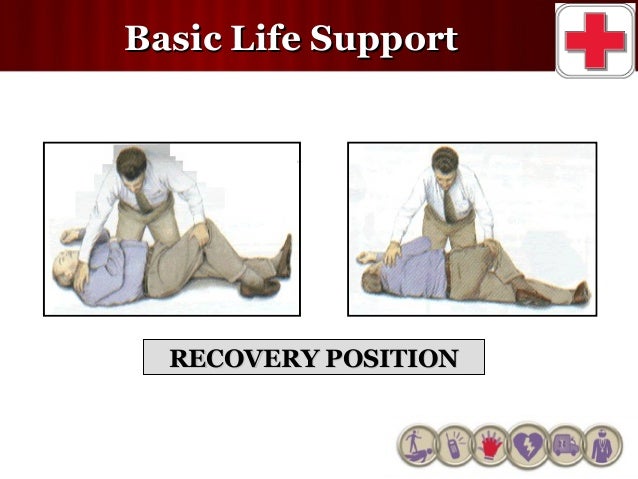 Basic Life Support

RECOVERY POSITION